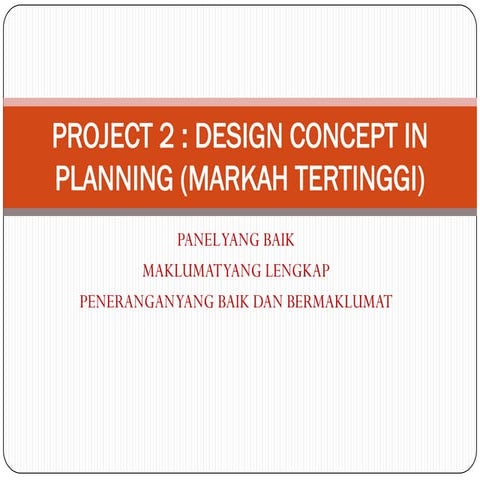 PROJECT 2 : DESIGN CONCEPT IN PLANNING (MARKAH TERTINGGI)

PANEL YANG BAIK

MAKLUMAT YANG LENGKAP

PENERANGAN YANG BAIK DAN BERMAKLUMAT